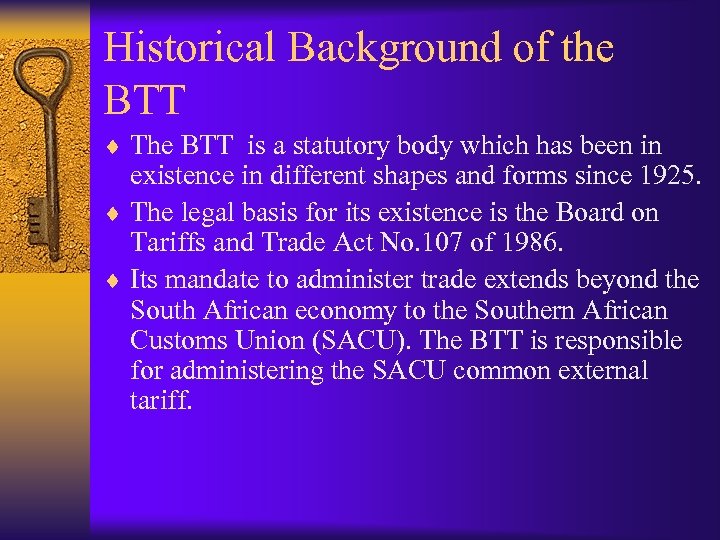 Historical Background of the BTT

♦ The BTT is a statutory body which has been in existence in different shapes and forms since 1925.

♦ The legal basis for its existence is the Board on Tariffs and Trade Act No.107 of 1986.

♦ Its mandate to administer trade extends beyond the South African economy to the Southern African Customs Union (SACU). The BTT is responsible for administering the SACU common external tariff.